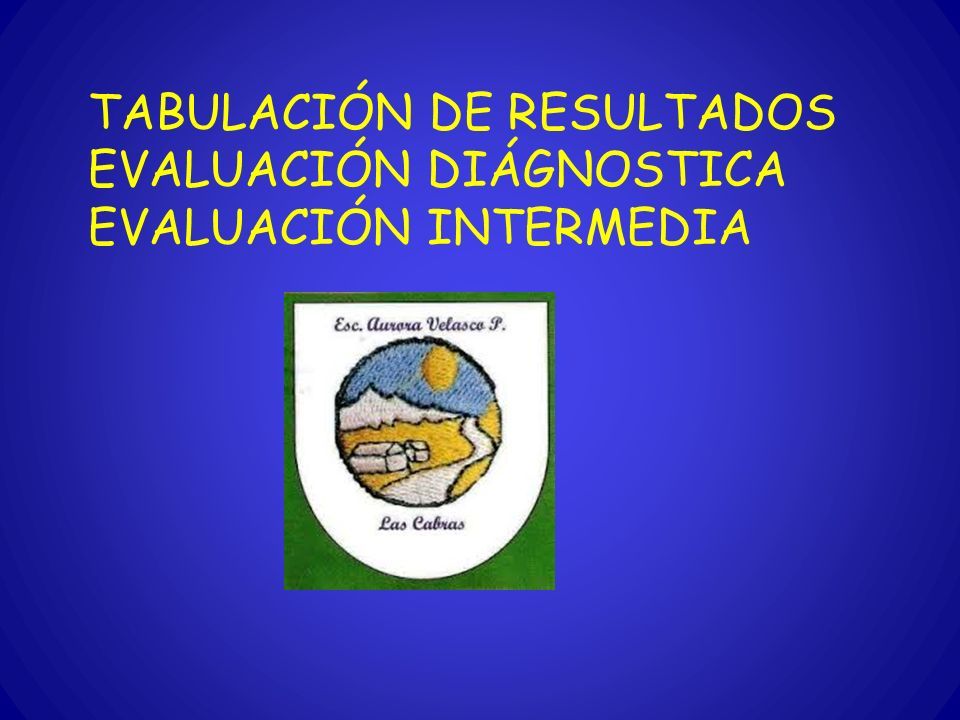 TABULACIÓN DE RESULTADOS
EVALUACIÓN DIÁGNOSTICA
EVALUACIÓN INTERMEDIA

Esc. Aurora Velasco P.

Las Cabras